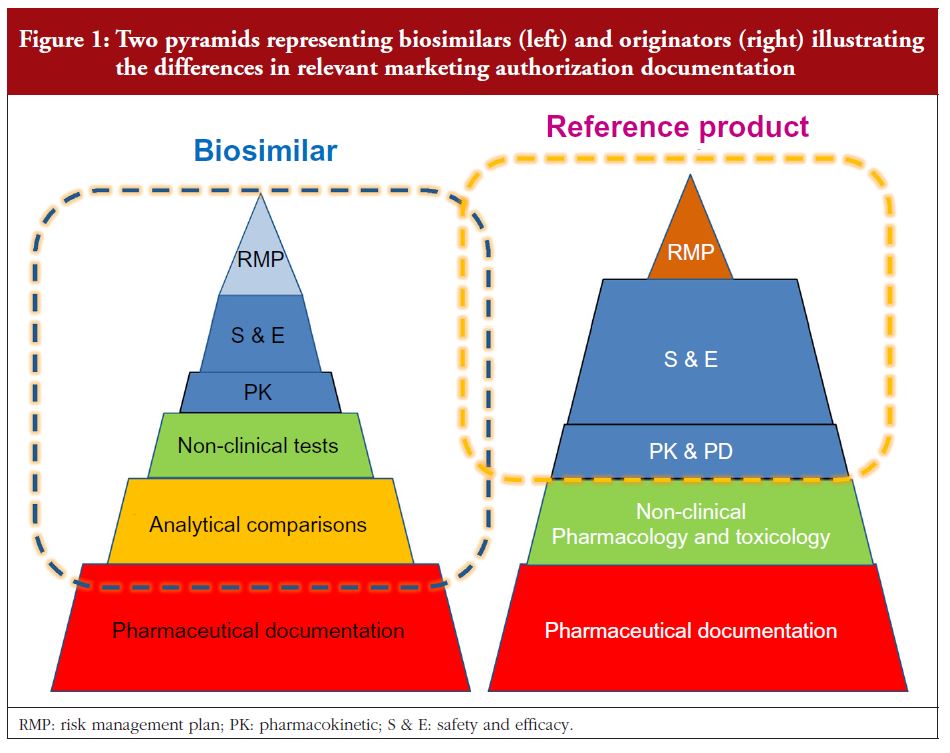 Figure 1: Two pyramids representing biosimilars (left) and originators (right) illustrating the differences in relevant marketing authorization documentation

Biosimilar

RMP

S & E

PK

Non-clinical tests

Analytical comparisons

Pharmaceutical documentation

Reference product

RMP

S & E

PK & PD

Non-clinical Pharmacology and toxicology

Pharmaceutical documentation

RMP: risk management plan; PK: pharmacokinetic; S & E: safety and efficacy.